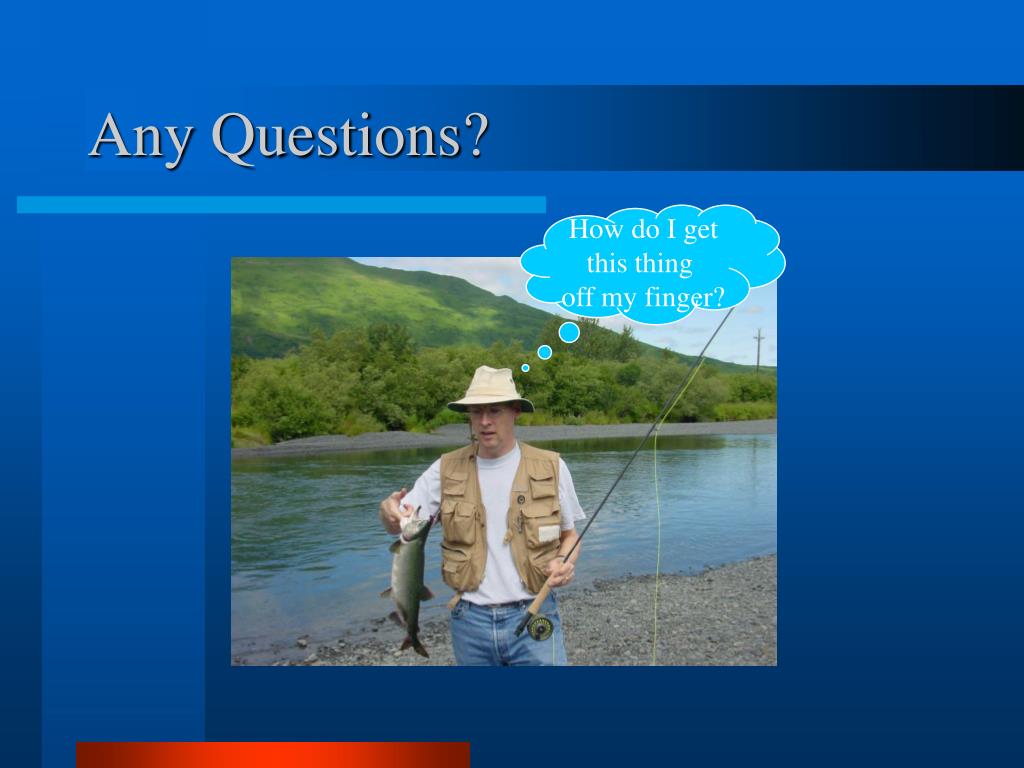 Any Questions?

How do I get this thing off my finger?